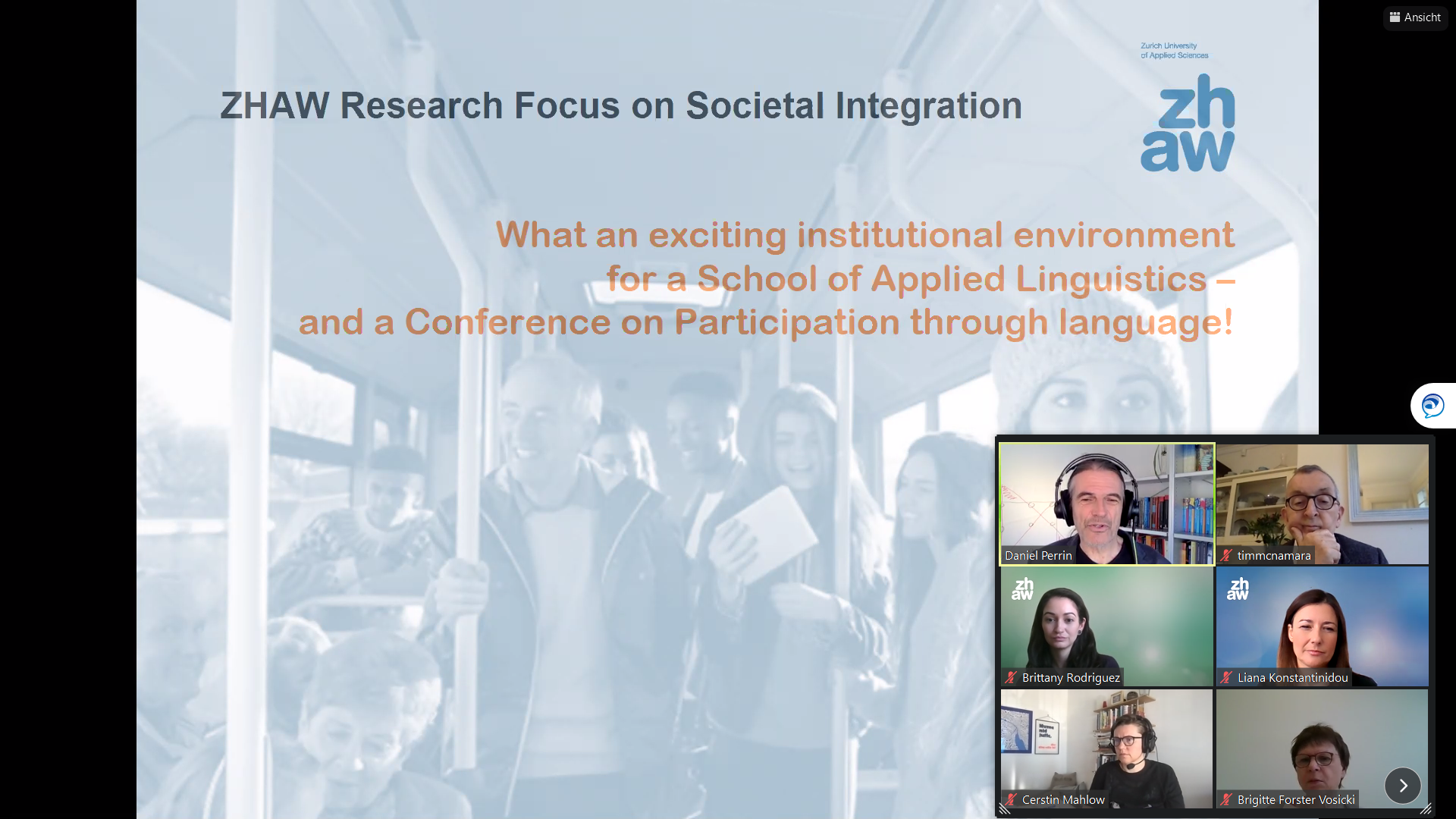 Ansicht

Zurich University of Applied Sciences

zh aw

ZHAW Research Focus on Societal Integration

What an exciting institutional environment for a School of Applied Linguistics – and a Conference on Participation through language!

Daniel Perrin

timmcnamara

zh aw

Brittany Rodriguez

zh aw

Liana Konstantinidou

Cerstin Mahlow

Brigitte Forster Vosicki